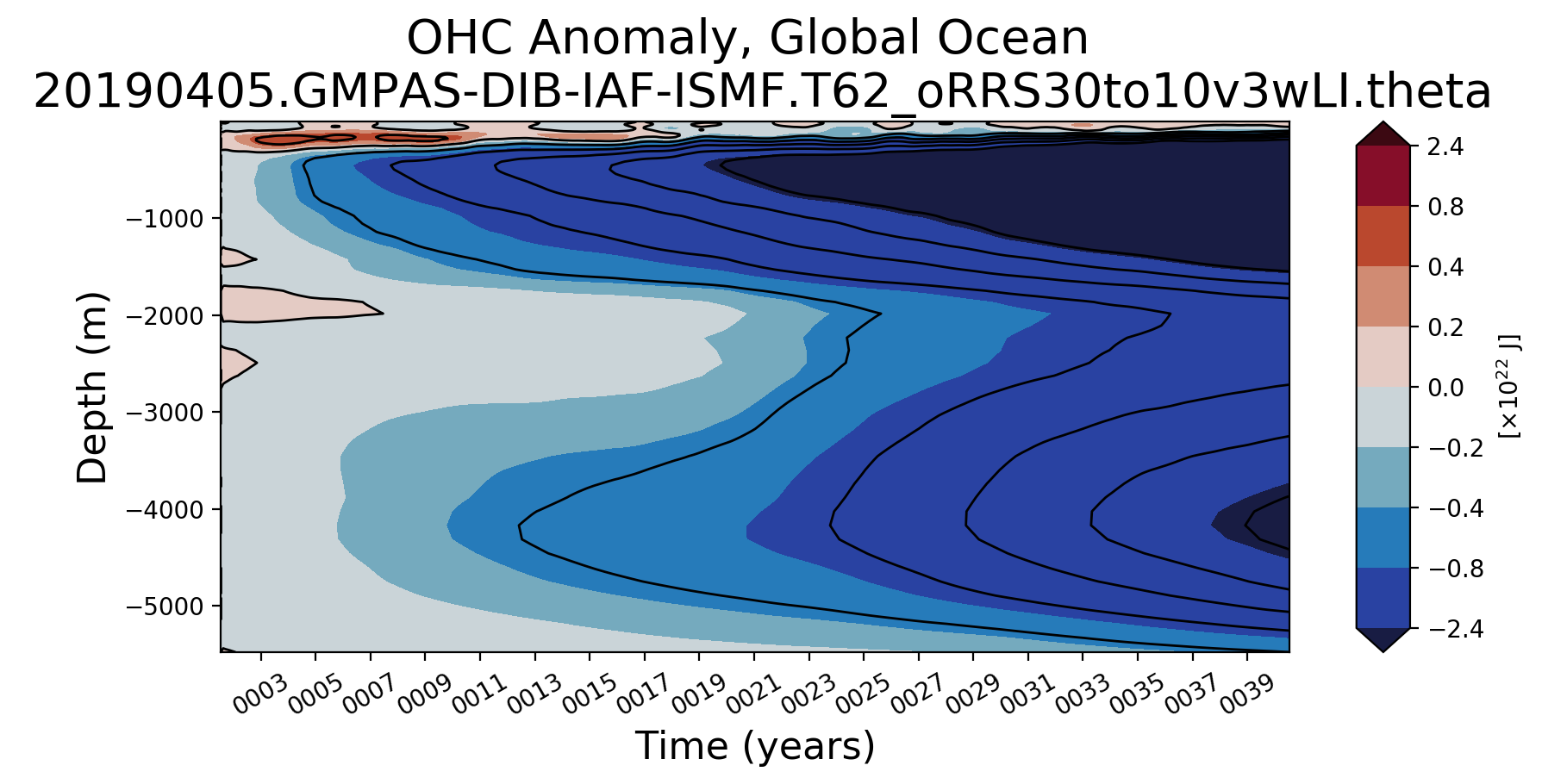 OHC Anomaly, Global Ocean
20190405.GMPAS-DIB-IAF-ISMF.T62_oRRS30to10v3wLI.theta

Depth (m)
−1000
−2000
−3000
−4000
−5000

0003
0005
0007
0009
0011
0013
0015
0017
0019
0021
0023
0025
0027
0029
0031
0033
0035
0037
0039

Time (years)

2.4
0.8
0.4
0.2
0.0
−0.2
−0.4
−0.8
−2.4

[$\times 10^{22}$ J]